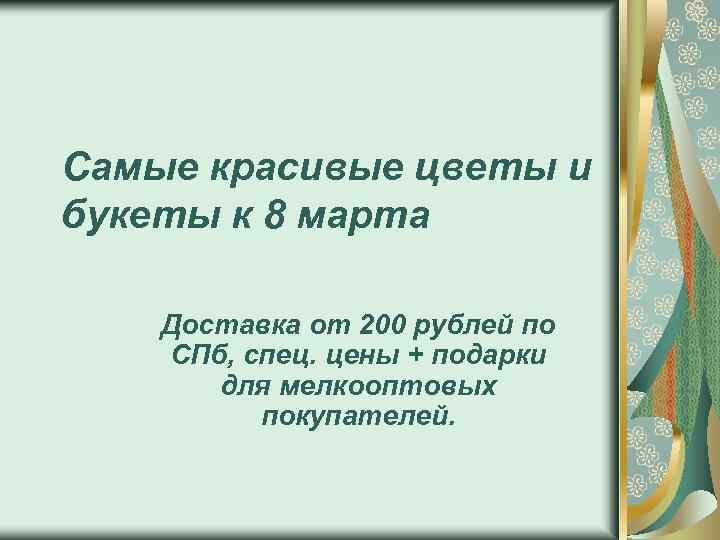 Самые красивые цветы и букеты к 8 марта

Доставка от 200 рублей по СПб, спец. цены + подарки для мелкооптовых покупателей.